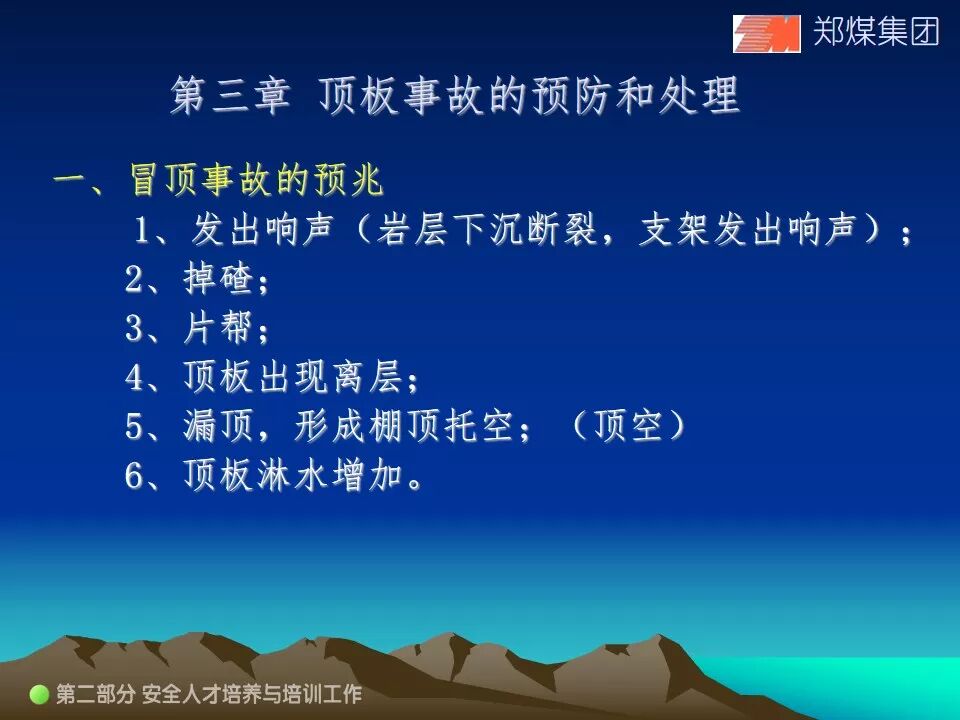 郑煤集团

第三章 顶板事故的预防和处理

一、冒顶事故的预兆

1、发出响声（岩层下沉断裂，支架发出响声）；

2、掉碴；

3、片帮；

4、顶板出现离层；

5、漏顶，形成棚顶托空；（顶空）

6、顶板淋水增加。

第二部分 安全人才培养与培训工作